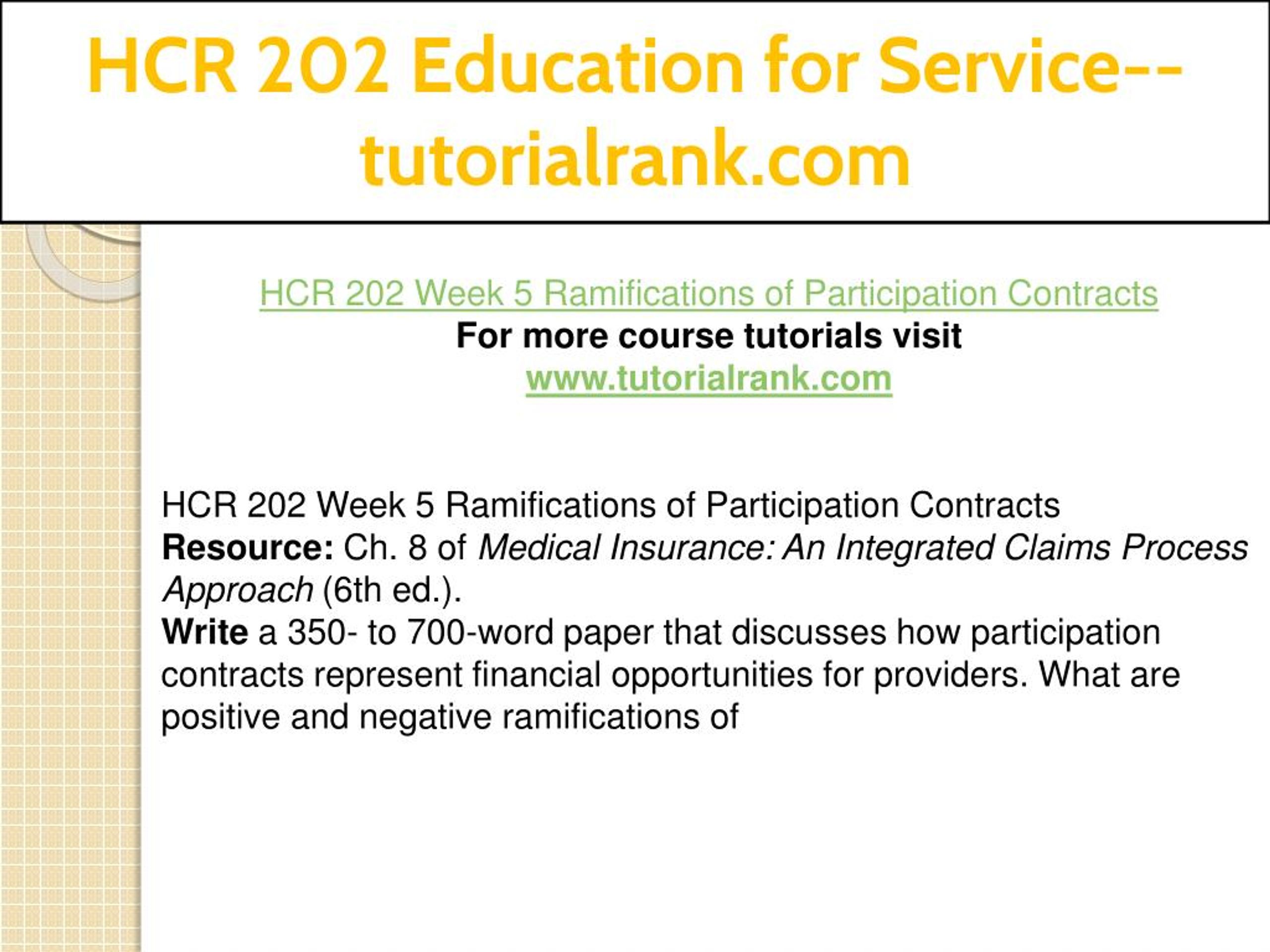 HCR 202 Education for Service--tutorialrank.com

HCR 202 Week 5 Ramifications of Participation Contracts
For more course tutorials visit
www.tutorialrank.com

HCR 202 Week 5 Ramifications of Participation Contracts
Resource: Ch. 8 of Medical Insurance: An Integrated Claims Process Approach (6th ed.).
Write a 350- to 700-word paper that discusses how participation contracts represent financial opportunities for providers. What are positive and negative ramifications of